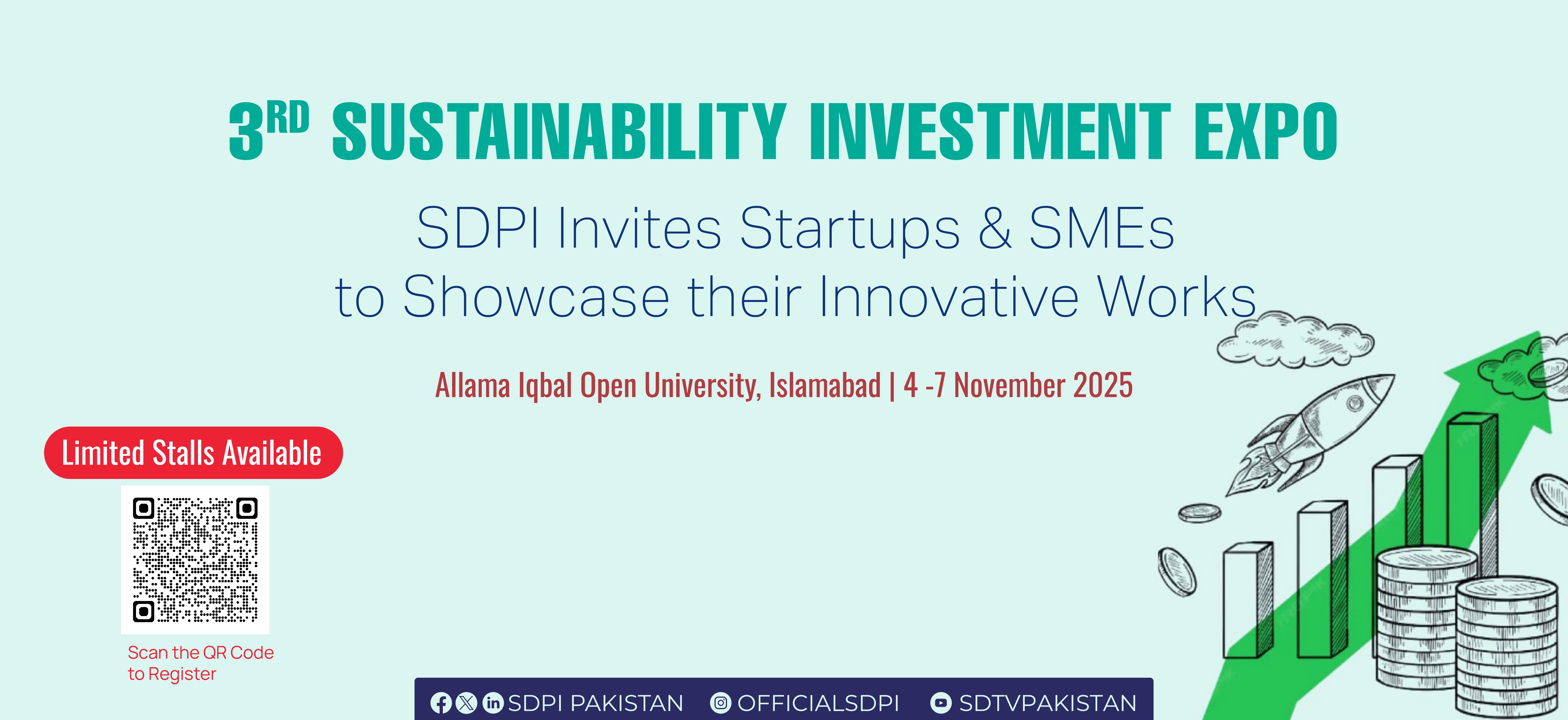 3RD SUSTAINABILITY INVESTMENT EXPO

SDPI Invites Startups & SMEs to Showcase their Innovative Works

Allama Iqbal Open University, Islamabad | 4 -7 November 2025

Limited Stalls Available

Scan the QR Code to Register

SDPI PAKISTAN OFFICIALSDPI SDTVPAKISTAN